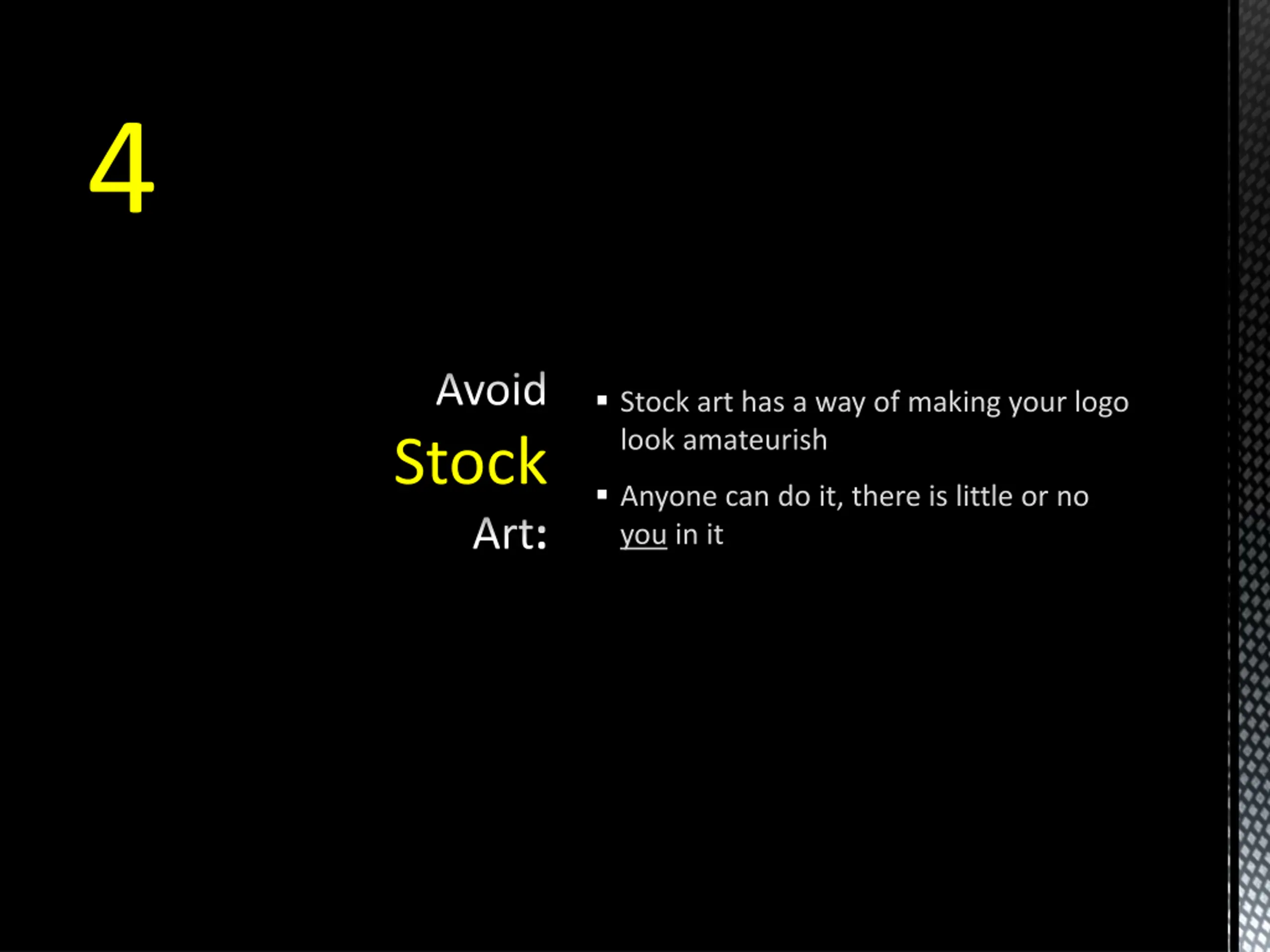 4

Avoid
Stock
Art:

▪ Stock art has a way of making your logo look amateurish

▪ Anyone can do it, there is little or no you in it